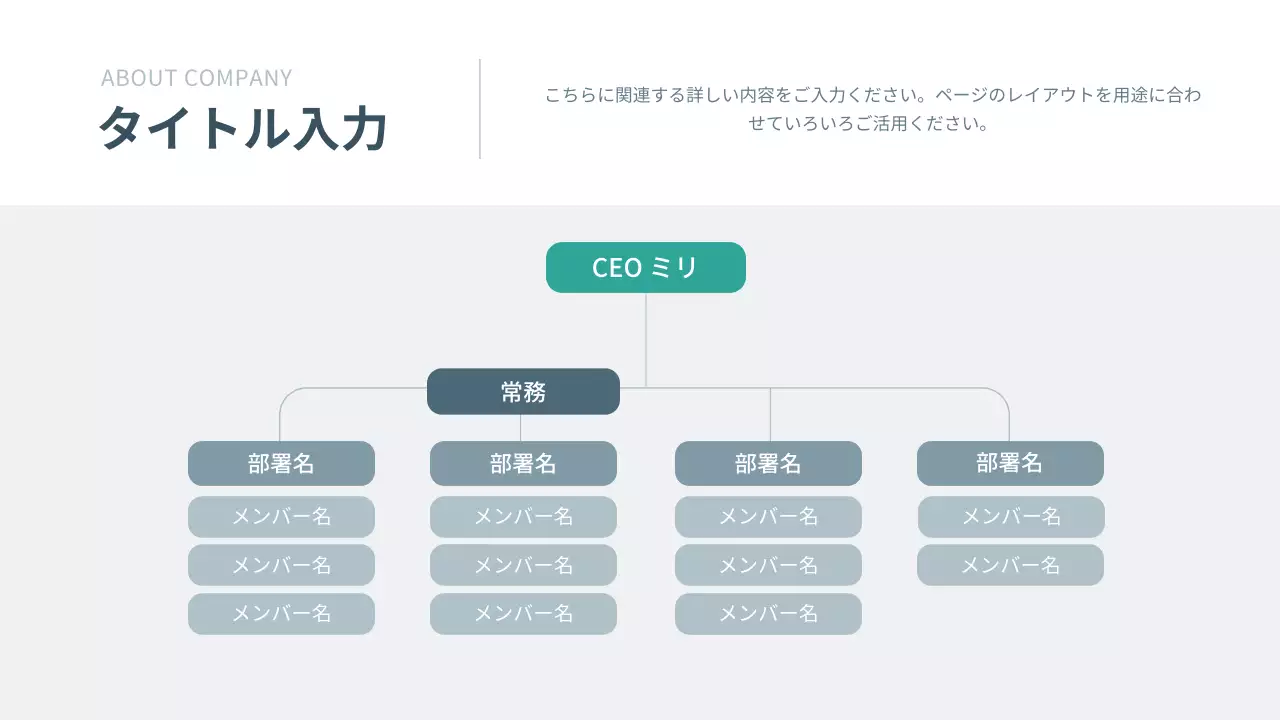 ABOUT COMPANY
タイトル入力

こちらに関連する詳しい内容をご入力ください。ページのレイアウトを用途に合わせていろいろご活用ください。

CEO ミリ

常務

部署名
メンバー名
メンバー名
メンバー名

部署名
メンバー名
メンバー名
メンバー名

部署名
メンバー名
メンバー名
メンバー名

部署名
メンバー名
メンバー名